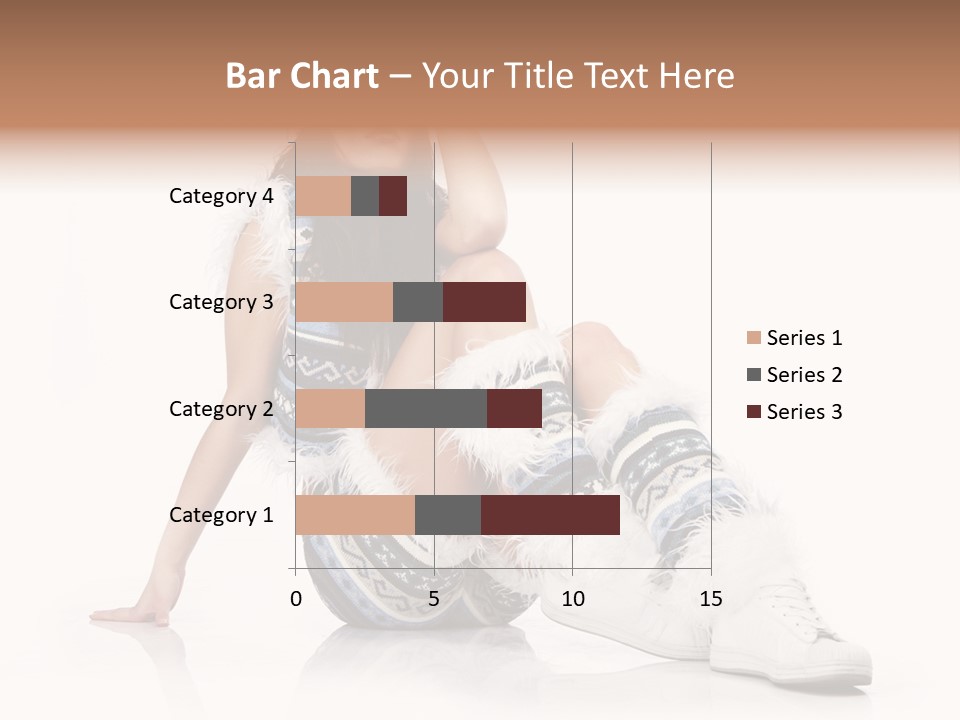 Bar Chart – Your Title Text Here

Category 4
Category 3
Category 2
Category 1

0
5
10
15

Series 1
Series 2
Series 3